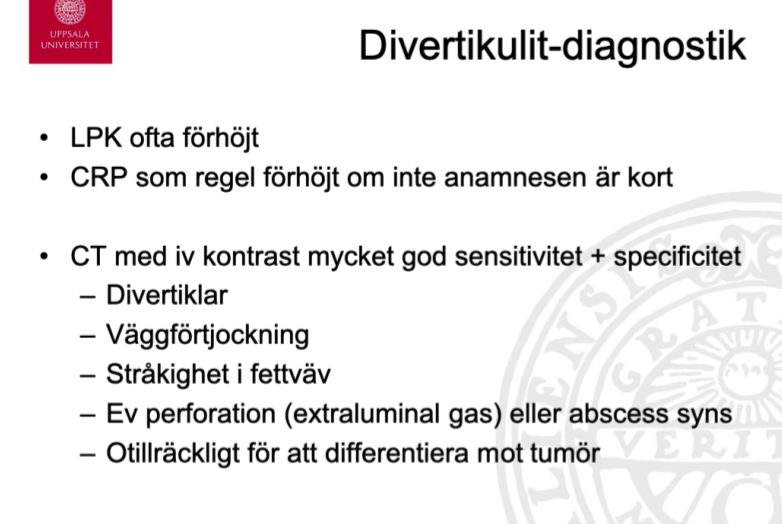 UPPSALA UNIVERSITET

Divertikulit-diagnostik

• LPK ofta förhöjt
• CRP som regel förhöjt om inte anamnesen är kort

• CT med iv kontrast mycket god sensitivitet + specificitet
– Divertiklar
– Väggförtjockning
– Stråkighet i fettväv
– Ev perforation (extraluminal gas) eller abscess syns
– Otillräckligt för att differentiera mot tumör